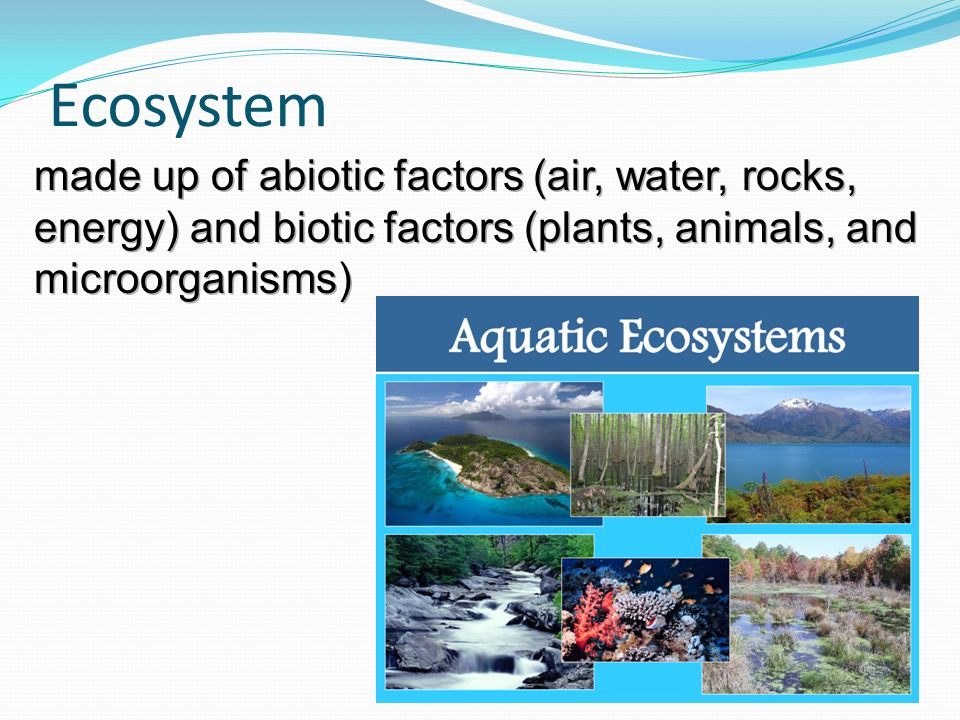 Ecosystem

made up of abiotic factors (air, water, rocks, energy) and biotic factors (plants, animals, and microorganisms)

Aquatic Ecosystems